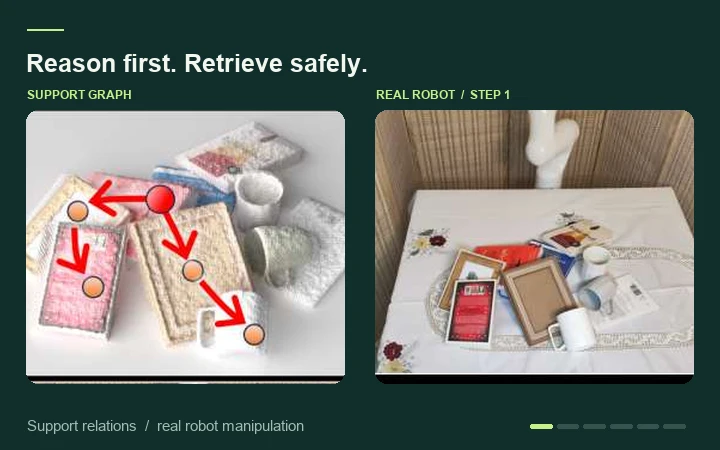 Reason first. Retrieve safely.

SUPPORT GRAPH

REAL ROBOT / STEP 1

Support relations / real robot manipulation